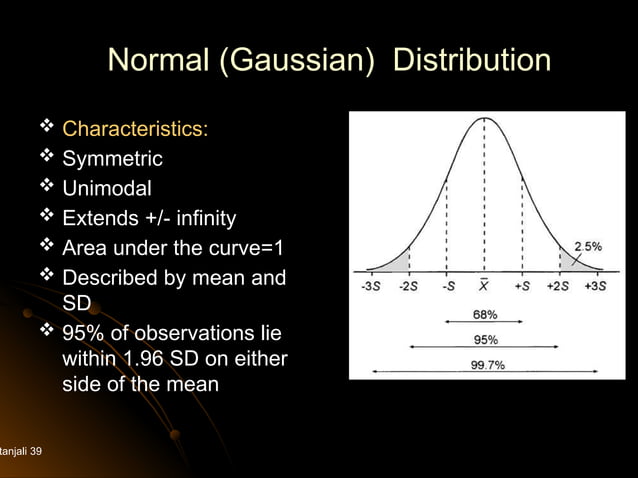 Normal (Gaussian) Distribution

❖ Characteristics:
❖ Symmetric
❖ Unimodal
❖ Extends +/- infinity
❖ Area under the curve=1
❖ Described by mean and SD
❖ 95% of observations lie within 1.96 SD on either side of the mean

2.5%

-3S -2S -S $\bar{X}$ +S +2S +3S

68%
95%
99.7%

tanjali 39